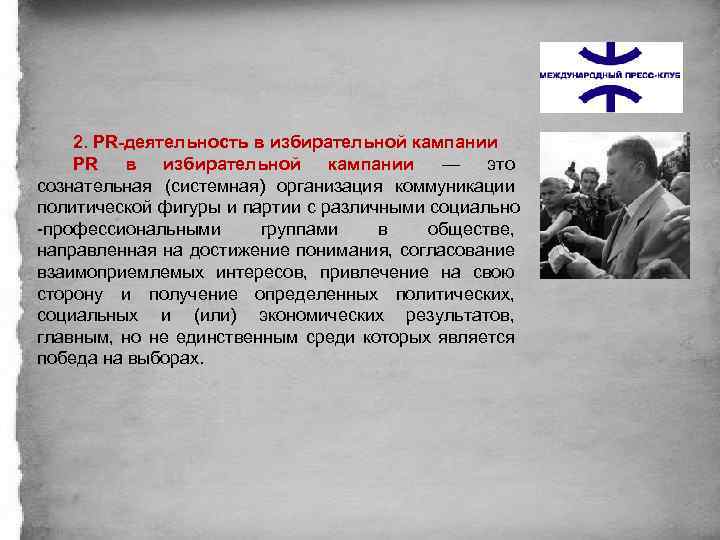 МЕЖДУНАРОДНЫЙ ПРЕСС-КЛУБ

2. PR-деятельность в избирательной кампании

PR в избирательной кампании — это сознательная (системная) организация коммуникации политической фигуры и партии с различными социально -профессиональными группами в обществе, направленная на достижение понимания, согласование взаимоприемлемых интересов, привлечение на свою сторону и получение определенных политических, социальных и (или) экономических результатов, главным, но не единственным среди которых является победа на выборах.